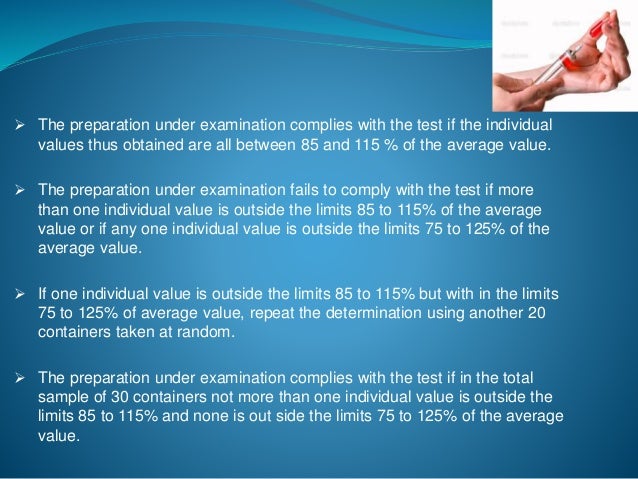 ➢ The preparation under examination complies with the test if the individual values thus obtained are all between 85 and 115 % of the average value.

➢ The preparation under examination fails to comply with the test if more than one individual value is outside the limits 85 to 115% of the average value or if any one individual value is outside the limits 75 to 125% of the average value.

➢ If one individual value is outside the limits 85 to 115% but with in the limits 75 to 125% of average value, repeat the determination using another 20 containers taken at random.

➢ The preparation under examination complies with the test if in the total sample of 30 containers not more than one individual value is outside the limits 85 to 115% and none is out side the limits 75 to 125% of the average value.